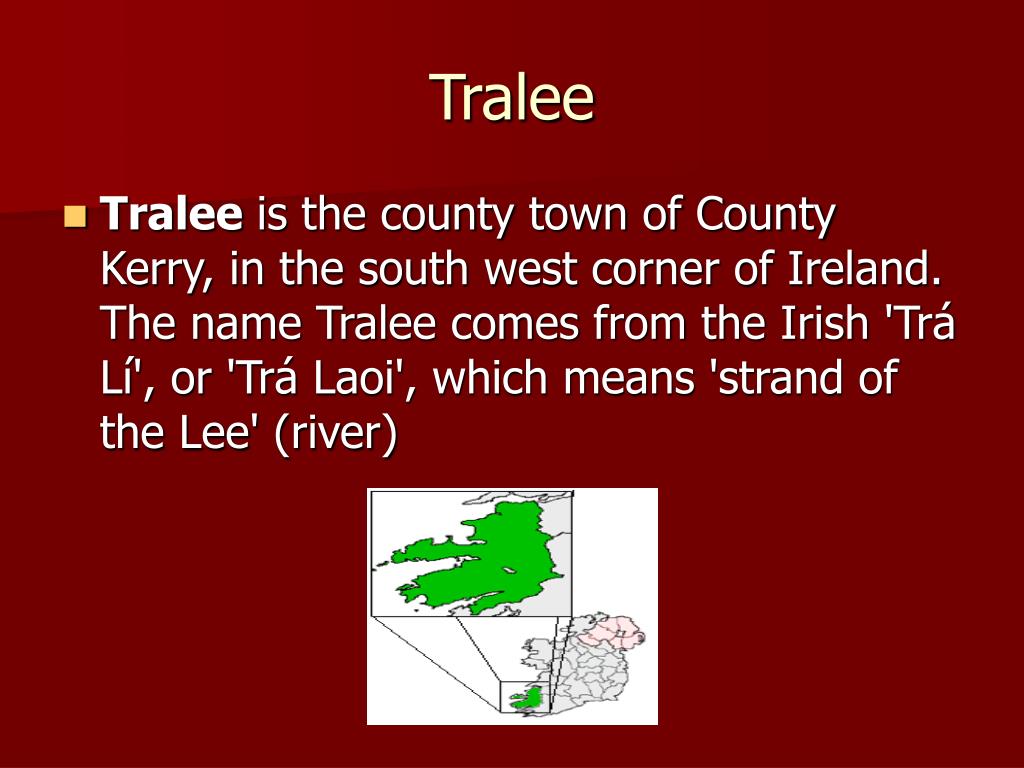 Tralee

Tralee is the county town of County Kerry, in the south west corner of Ireland. The name Tralee comes from the Irish 'Trá Lí', or 'Trá Laoi', which means 'strand of the Lee' (river)